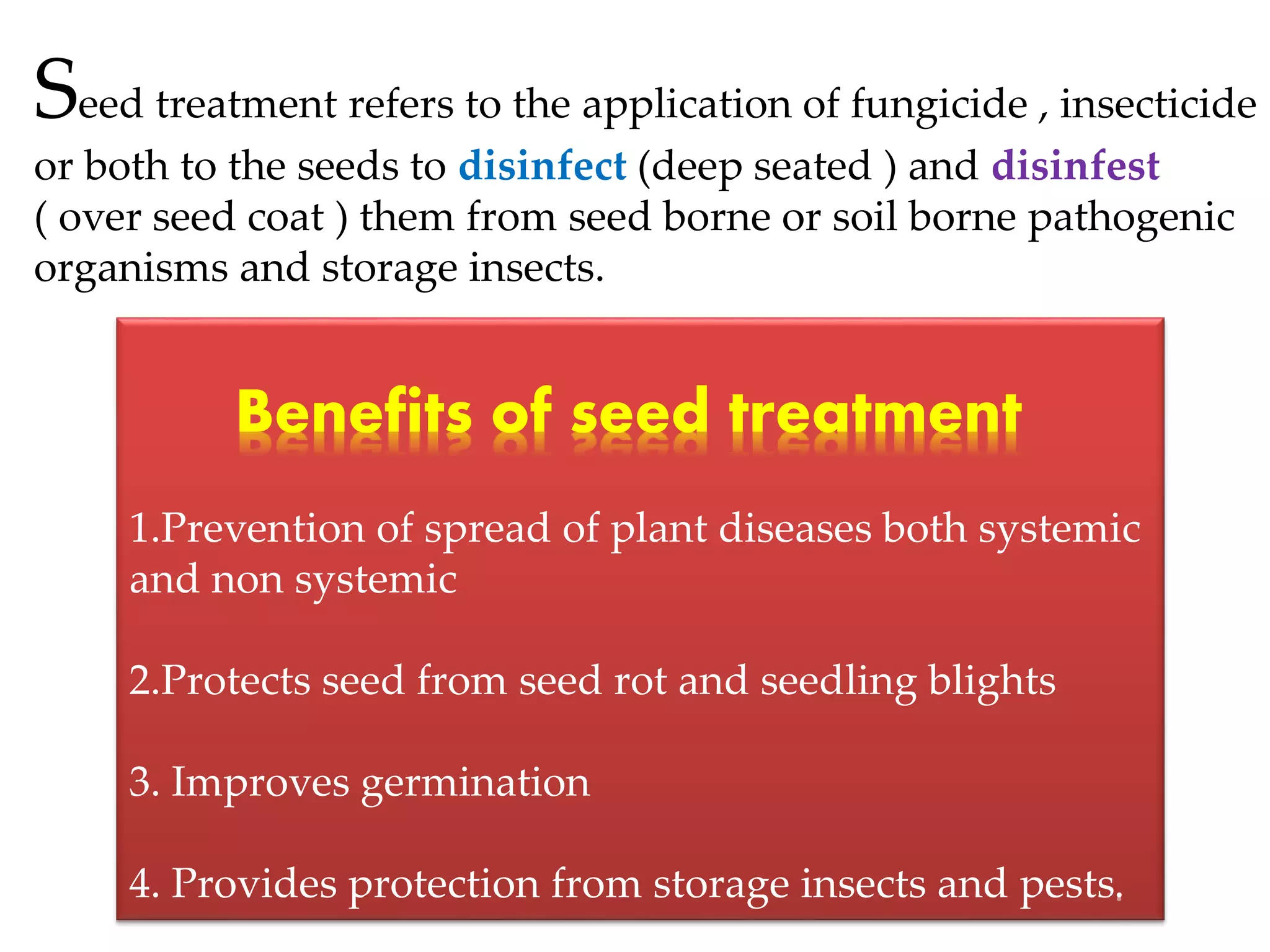 Seed treatment refers to the application of fungicide , insecticide or both to the seeds to disinfect (deep seated ) and disinfest ( over seed coat ) them from seed borne or soil borne pathogenic organisms and storage insects.

Benefits of seed treatment

1.Prevention of spread of plant diseases both systemic and non systemic

2.Protects seed from seed rot and seedling blights

3. Improves germination

4. Provides protection from storage insects and pests.